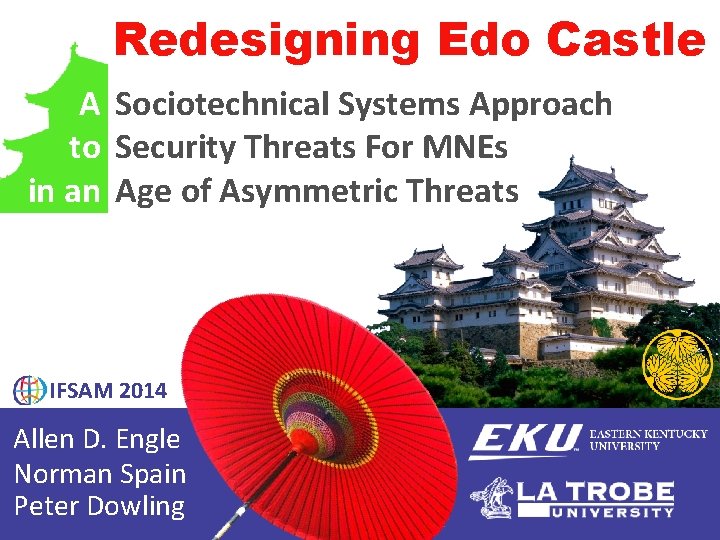 Redesigning Edo Castle

A Sociotechnical Systems Approach
to Security Threats For MNEs
in an Age of Asymmetric Threats

IFSAM 2014

Allen D. Engle
Norman Spain
Peter Dowling

EKU EASTERN KENTUCKY UNIVERSITY

LA TROBE UNIVERSITY